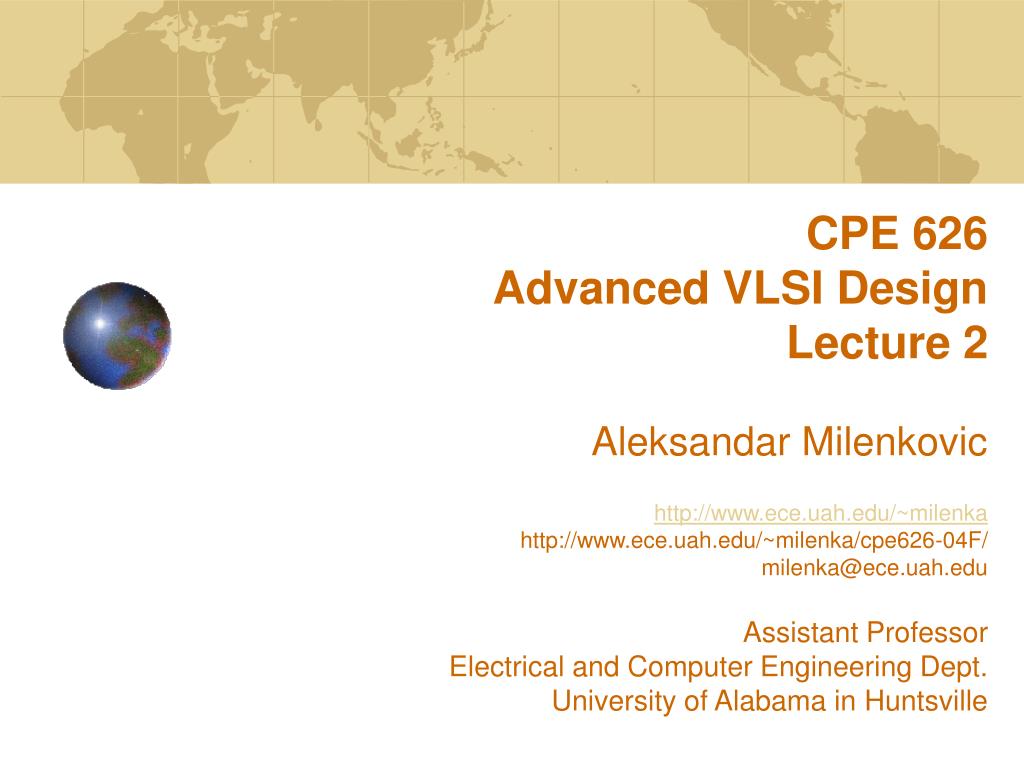 CPE 626
Advanced VLSI Design
Lecture 2

Aleksandar Milenkovic

http://www.ece.uah.edu/~milenka
http://www.ece.uah.edu/~milenka/cpe626-04F/
milenka@ece.uah.edu

Assistant Professor
Electrical and Computer Engineering Dept.
University of Alabama in Huntsville